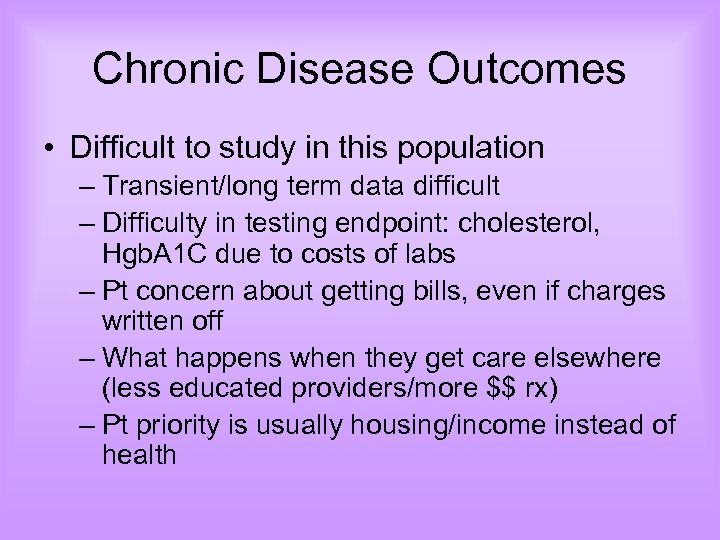 Chronic Disease Outcomes

• Difficult to study in this population
– Transient/long term data difficult
– Difficulty in testing endpoint: cholesterol, HgbA1C due to costs of labs
– Pt concern about getting bills, even if charges written off
– What happens when they get care elsewhere (less educated providers/more \$\$ rx)
– Pt priority is usually housing/income instead of health